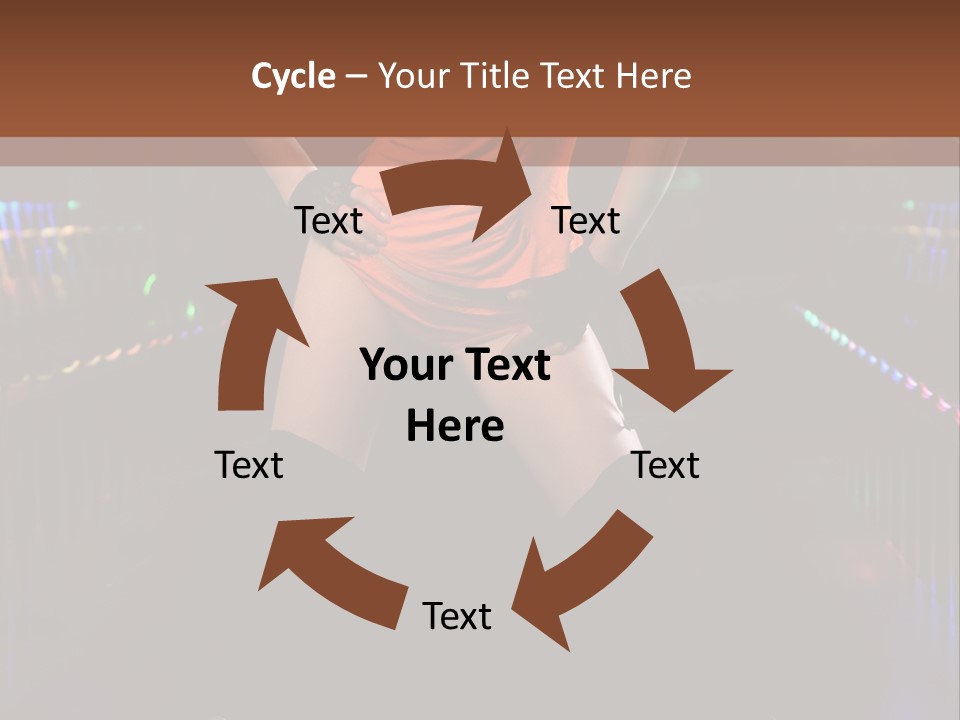 Cycle – Your Title Text Here

Text

Text

Your Text Here

Text

Text

Text